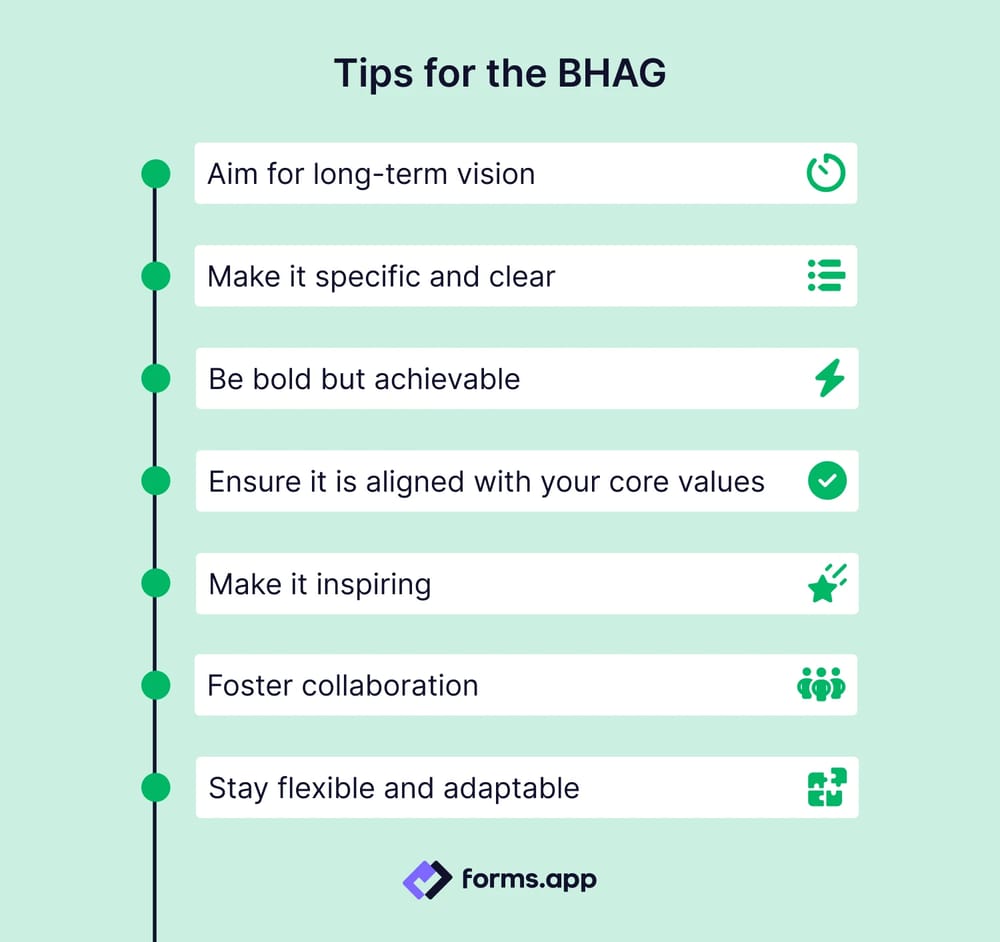 Tips for the BHAG

Aim for long-term vision

Make it specific and clear

Be bold but achievable

Ensure it is aligned with your core values

Make it inspiring

Foster collaboration

Stay flexible and adaptable

forms.app